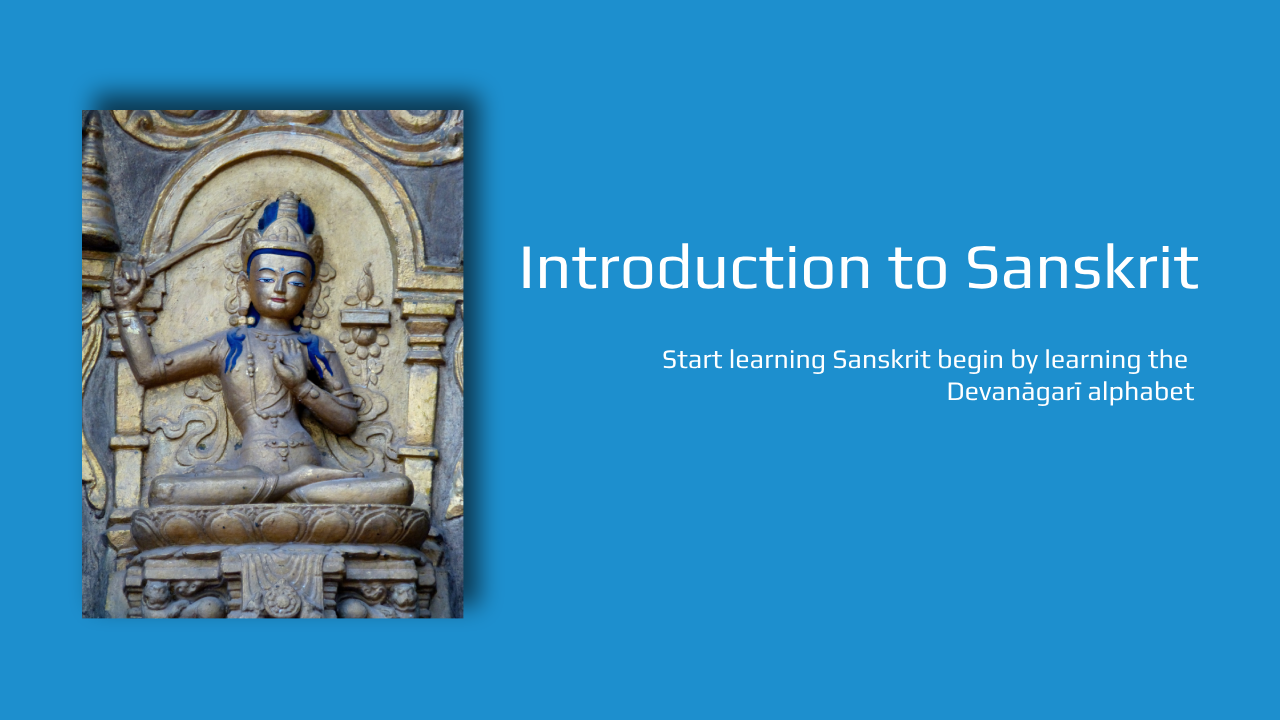 Introduction to Sanskrit

Start learning Sanskrit begin by learning the Devanāgarī alphabet